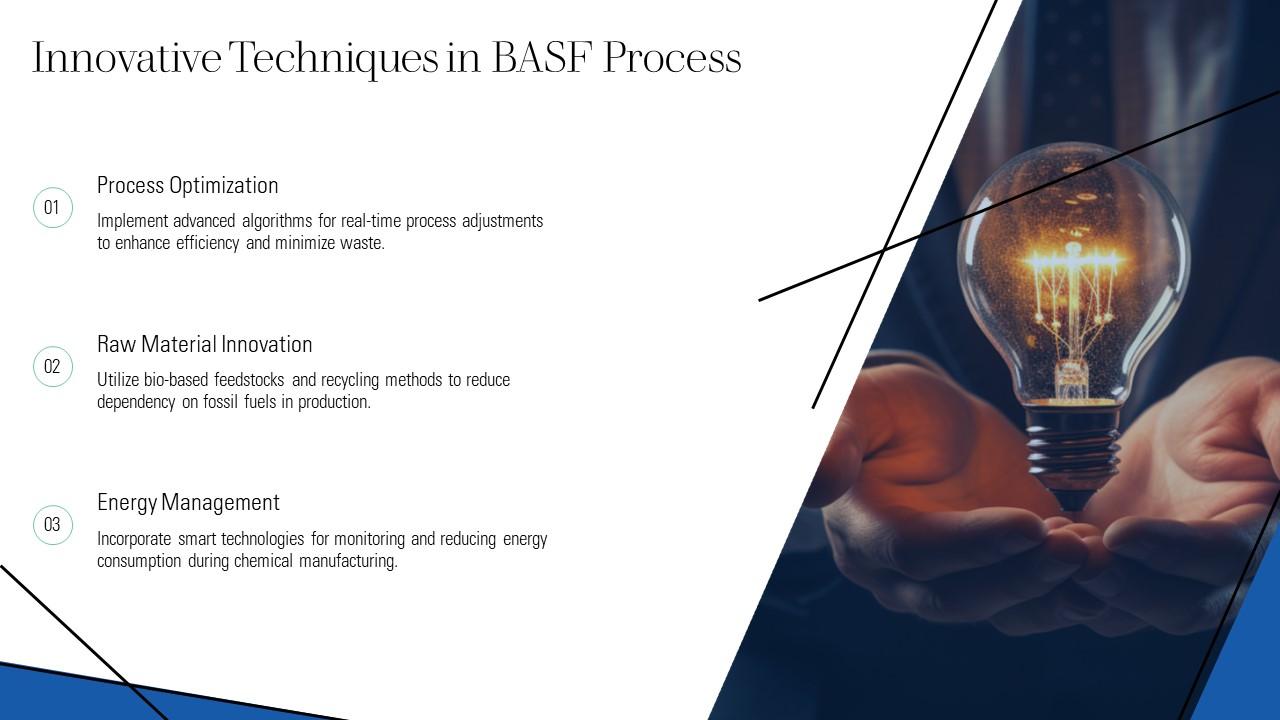 Innovative Techniques in BASF Process

01

Process Optimization

Implement advanced algorithms for real-time process adjustments to enhance efficiency and minimize waste.

02

Raw Material Innovation

Utilize bio-based feedstocks and recycling methods to reduce dependency on fossil fuels in production.

03

Energy Management

Incorporate smart technologies for monitoring and reducing energy consumption during chemical manufacturing.